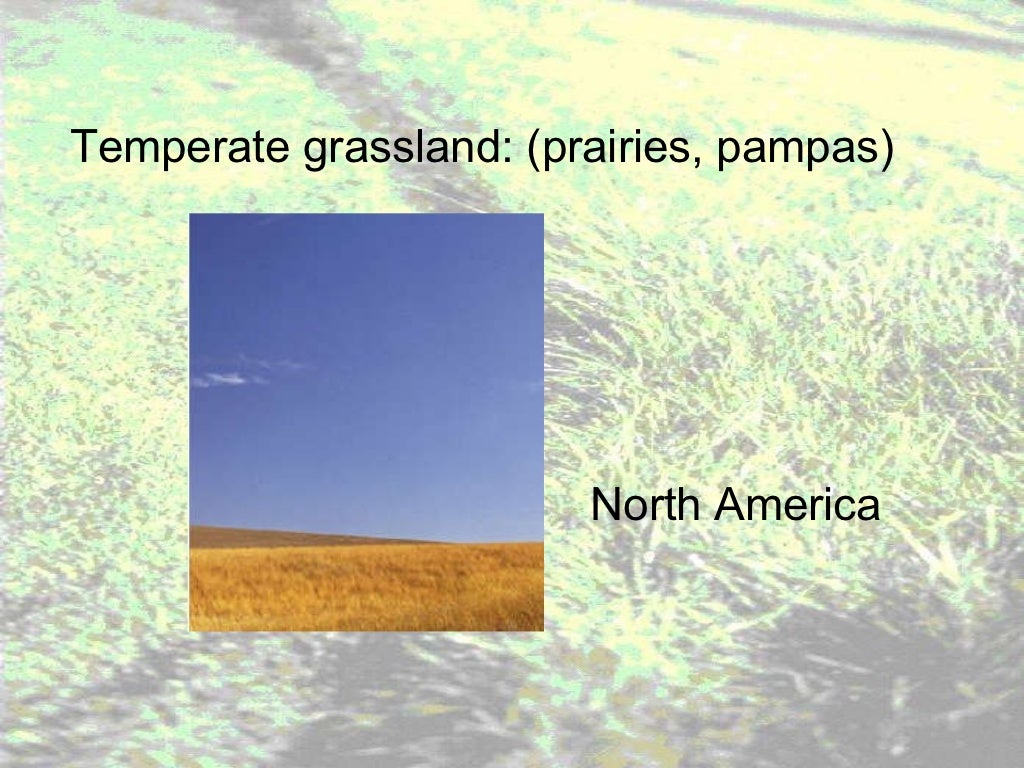 Temperate grassland: (prairies, pampas)

North America